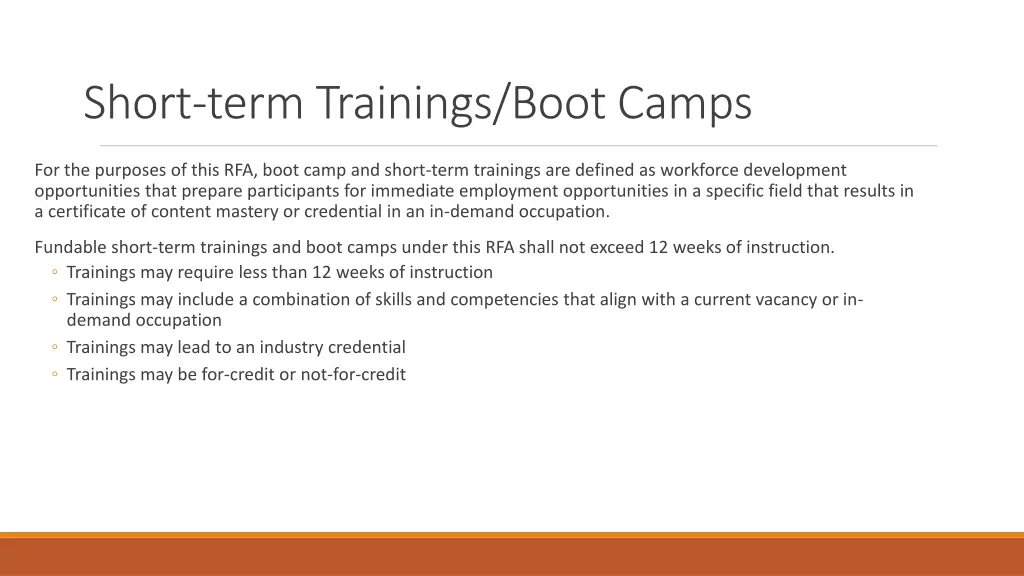 Short-term Trainings/Boot Camps

For the purposes of this RFA, boot camp and short-term trainings are defined as workforce development opportunities that prepare participants for immediate employment opportunities in a specific field that results in a certificate of content mastery or credential in an in-demand occupation.

Fundable short-term trainings and boot camps under this RFA shall not exceed 12 weeks of instruction.
◦ Trainings may require less than 12 weeks of instruction
◦ Trainings may include a combination of skills and competencies that align with a current vacancy or in-demand occupation
◦ Trainings may lead to an industry credential
◦ Trainings may be for-credit or not-for-credit